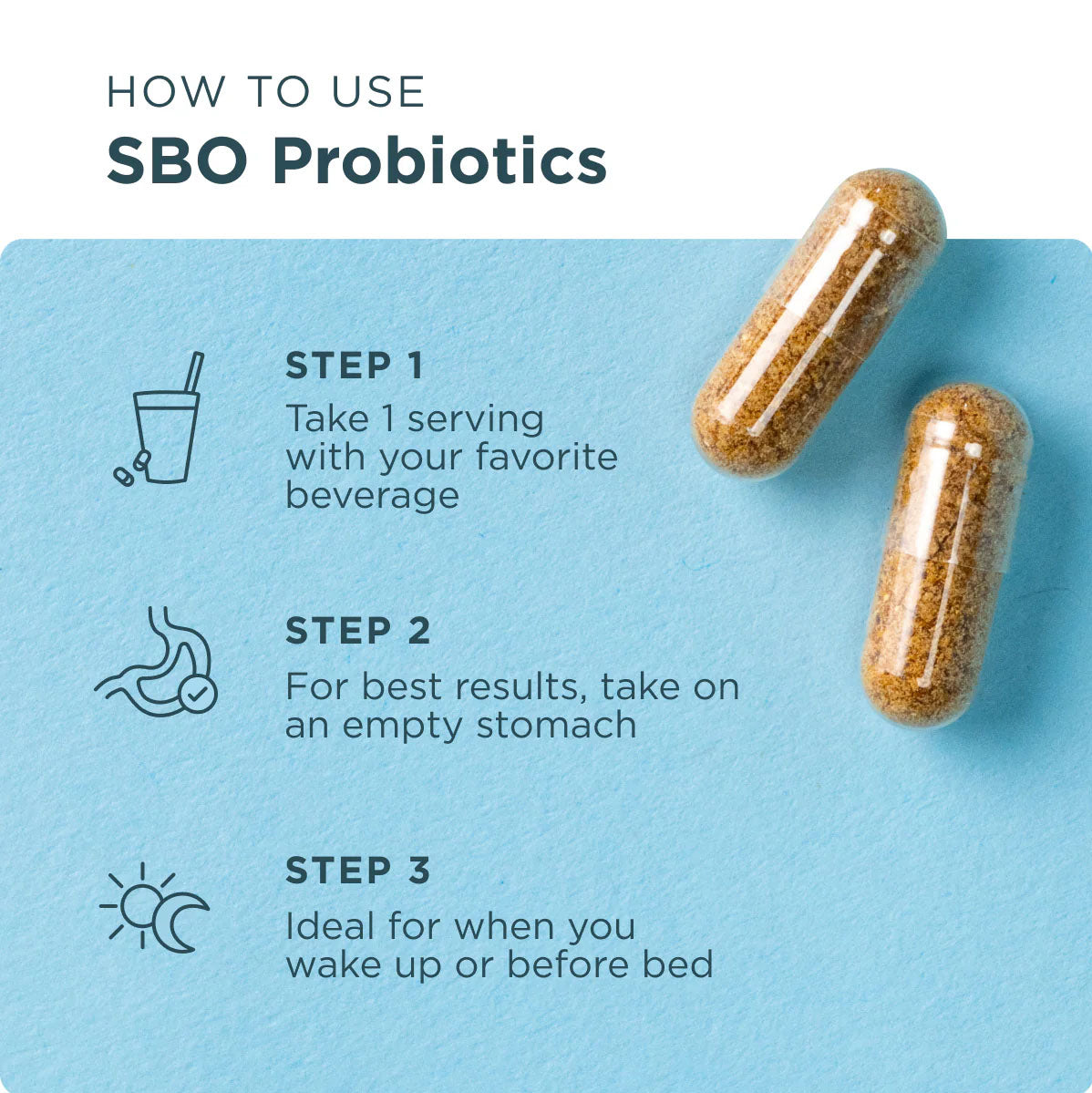 HOW TO USE
SBO Probiotics

STEP 1
Take 1 serving with your favorite beverage

STEP 2
For best results, take on an empty stomach

STEP 3
Ideal for when you wake up or before bed